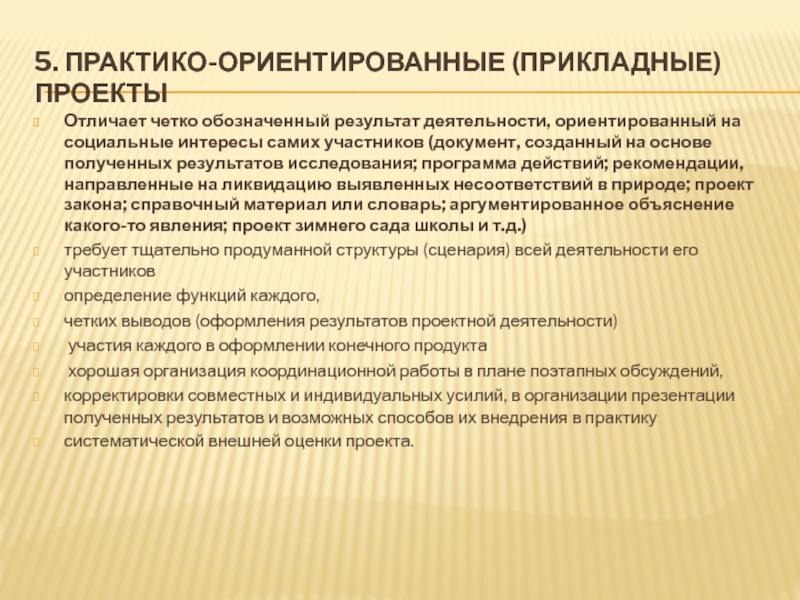 5. ПРАКТИКО-ОРИЕНТИРОВАННЫЕ (ПРИКЛАДНЫЕ) ПРОЕКТЫ

Отличает четко обозначенный результат деятельности, ориентированный на социальные интересы самих участников (документ, созданный на основе полученных результатов исследования; программа действий; рекомендации, направленные на ликвидацию выявленных несоответствий в природе; проект закона; справочный материал или словарь; аргументированное объяснение какого-то явления; проект зимнего сада школы и т.д.)

требует тщательно продуманной структуры (сценария) всей деятельности его участников

определение функций каждого,

четких выводов (оформления результатов проектной деятельности)

участия каждого в оформлении конечного продукта

хорошая организация координационной работы в плане поэтапных обсуждений,

корректировки совместных и индивидуальных усилий, в организации презентации полученных результатов и возможных способов их внедрения в практику

систематической внешней оценки проекта.